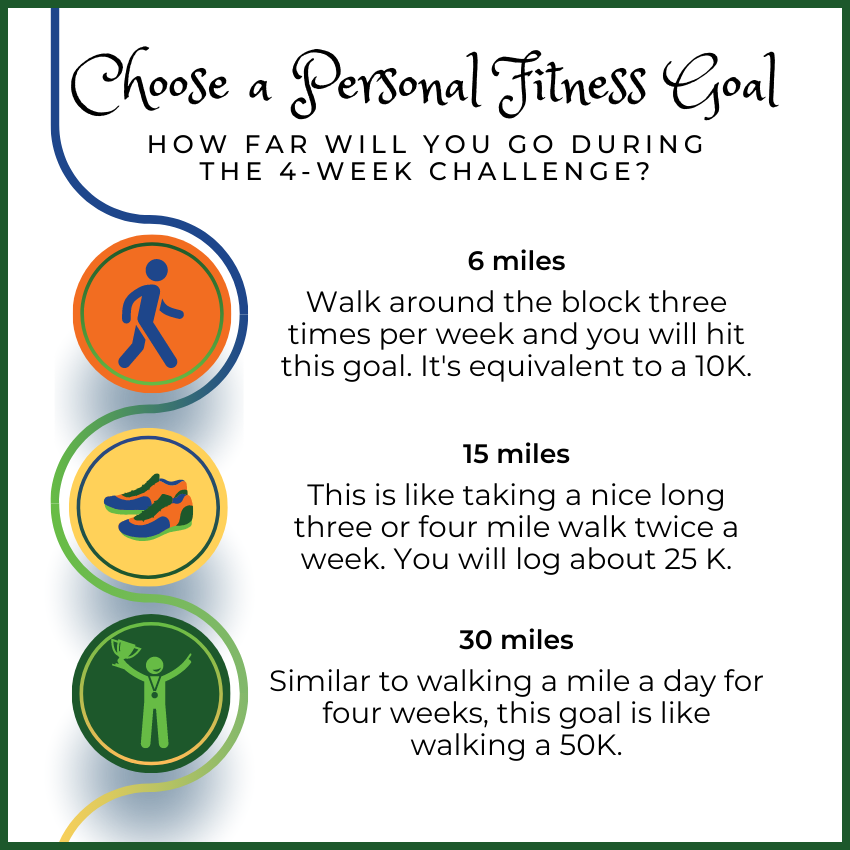 Choose a Personal Fitness Goal

HOW FAR WILL YOU GO DURING THE 4-WEEK CHALLENGE?

6 miles

Walk around the block three times per week and you will hit this goal. It's equivalent to a 10K.

15 miles

This is like taking a nice long three or four mile walk twice a week. You will log about 25 K.

30 miles

Similar to walking a mile a day for four weeks, this goal is like walking a 50K.